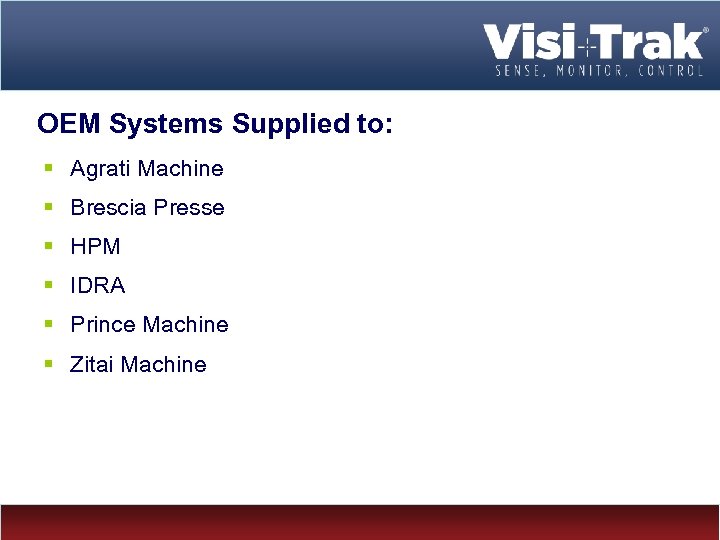 Visi-Trak®
SENSE, MONITOR, CONTROL

OEM Systems Supplied to:

- Agrati Machine
- Brescia Presse
- HPM
- IDRA
- Prince Machine
- Zitai Machine